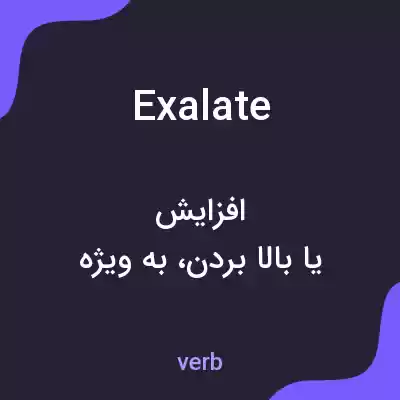 Exalate

افزایش
یا بالا بردن، به ویژه

verb